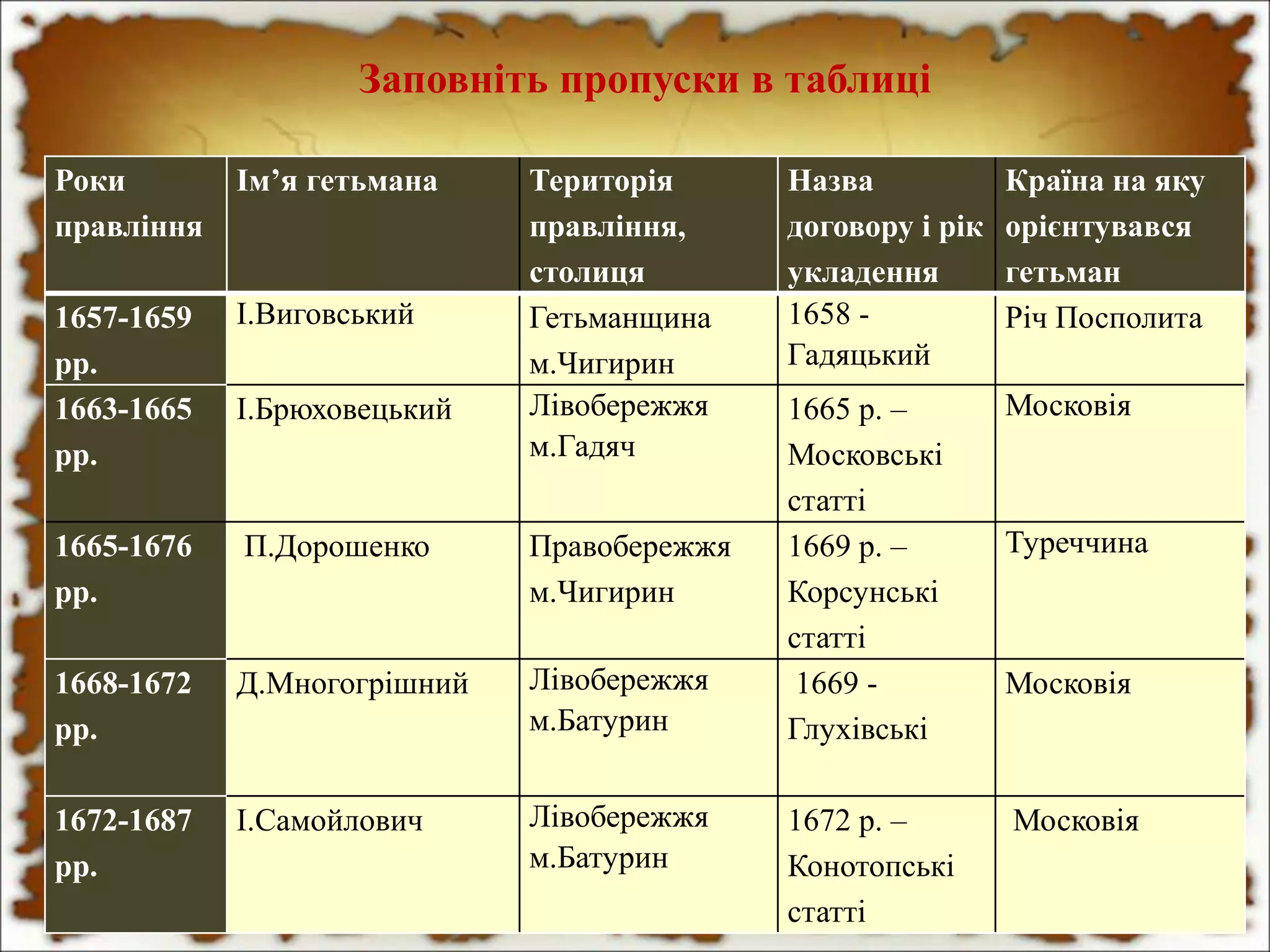 Заповніть пропуски в таблиці

| Роки правління | Ім’я гетьмана | Територія правління, столиця | Назва договору і рік укладення | Країна на яку орієнтувався гетьман |
|---|---|---|---|---|
| 1657-1659 рр. | І.Виговський | Гетьманщина м.Чигирин | 1658 - Гадяцький | Річ Посполита |
| 1663-1665 рр. | І.Брюховецький | Лівобережжя м.Гадяч | 1665 р. – Московські статті | Московія |
| 1665-1676 рр. | П.Дорошенко | Правобережжя м.Чигирин | 1669 р. – Корсунські статті | Туреччина |
| 1668-1672 рр. | Д.Многогрішний | Лівобережжя м.Батурин | 1669 - Глухівські | Московія |
| 1672-1687 рр. | І.Самойлович | Лівобережжя м.Батурин | 1672 р. – Конотопські статті | Московія |